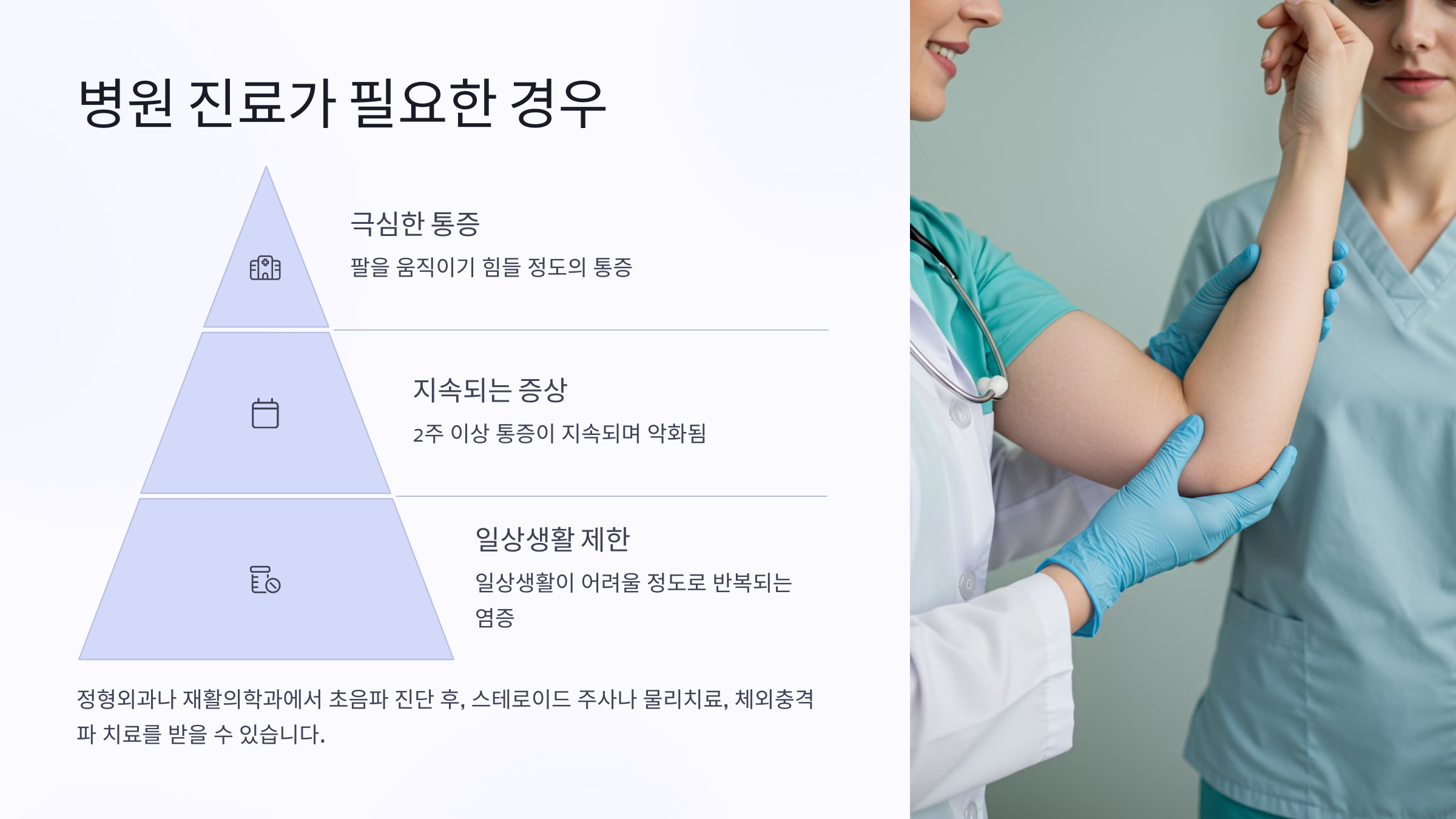 병원 진료가 필요한 경우

극심한 통증

팔을 움직이기 힘들 정도의 통증

지속되는 증상

2주 이상 통증이 지속되며 악화됨

일상생활 제한

일상생활이 어려울 정도로 반복되는 염증

정형외과나 재활의학과에서 초음파 진단 후, 스테로이드 주사나 물리치료, 체외충격파 치료를 받을 수 있습니다.